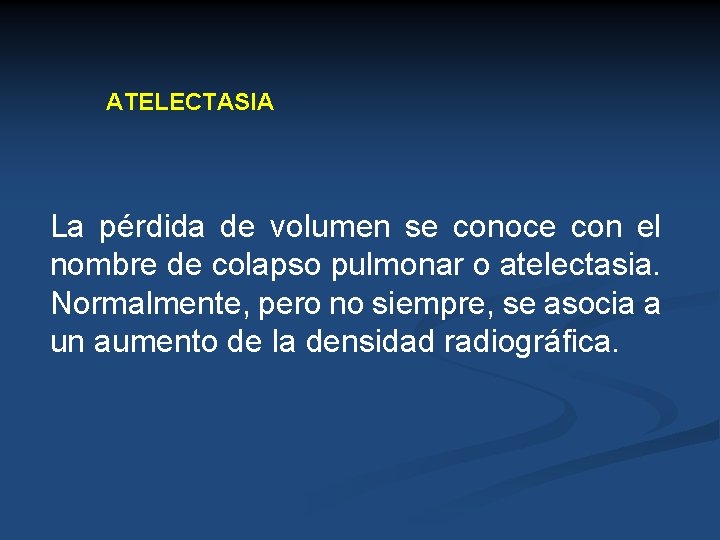 ATELECTASIA

La pérdida de volumen se conoce con el nombre de colapso pulmonar o atelectasia. Normalmente, pero no siempre, se asocia a un aumento de la densidad radiográfica.